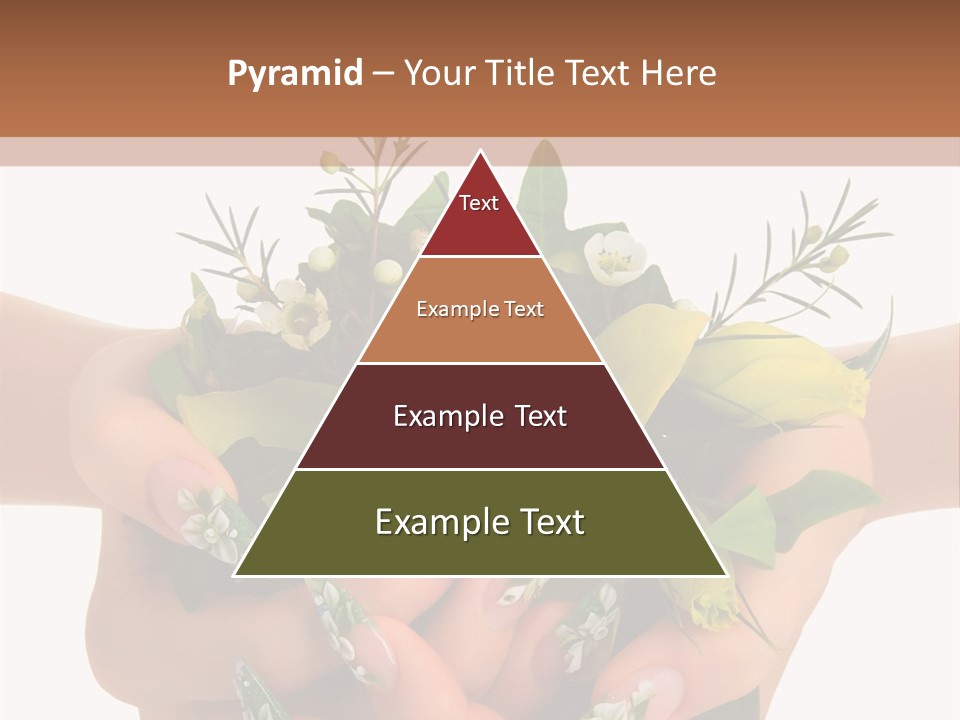 Pyramid – Your Title Text Here

Text

Example Text

Example Text

Example Text